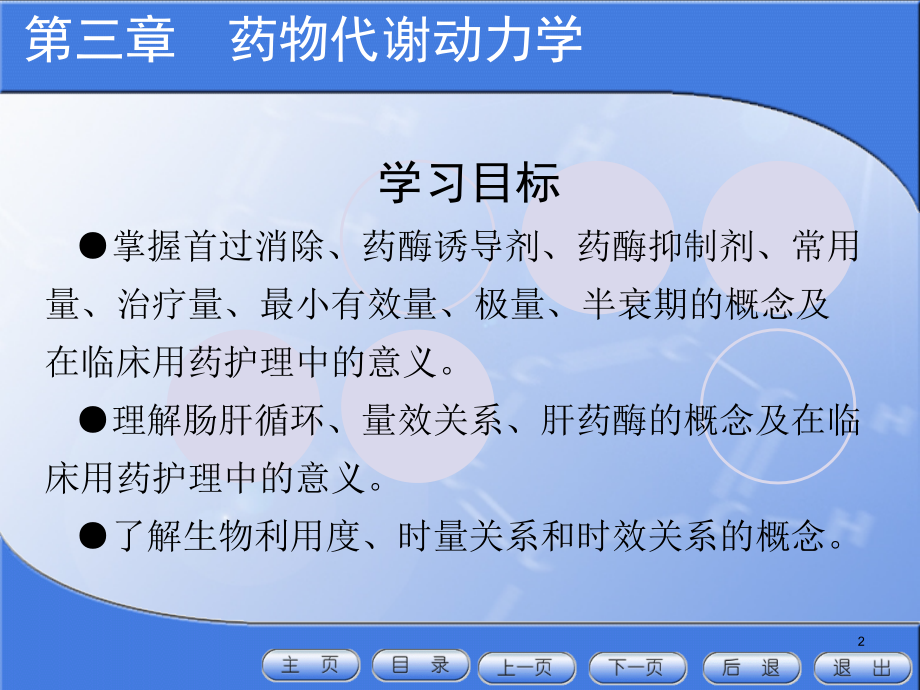 第三章　药物代谢动力学

学习目标

●掌握首过消除、药酶诱导剂、药酶抑制剂、常用量、治疗量、最小有效量、极量、半衰期的概念及在临床用药护理中的意义。

●理解肠肝循环、量效关系、肝药酶的概念及在临床用药护理中的意义。

●了解生物利用度、时量关系和时效关系的概念。

2

主　页　目　录　上一页　下一页　后　退　退　出